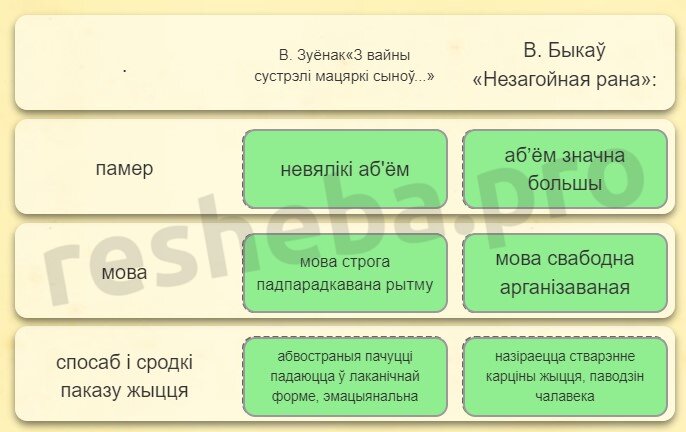 | . | В. Зуёнак«З вайны сустрэлі мацяркі сыноў...» | В. Быкаў «Незагойная рана»: |
|---|---|---|
| памер | невялікі аб'ём | аб'ём значна большы |
| мова | мова строга падпарадкавана рытму | мова свабодна арганізаваная |
| спосаб і сродкі паказу жыцця | абвостраныя пачуцці падаюцца ў лаканічнай форме, эмацыянальна | назіраецца стварэнне карціны жыцця, паводзін чалавека |

resheba.pro